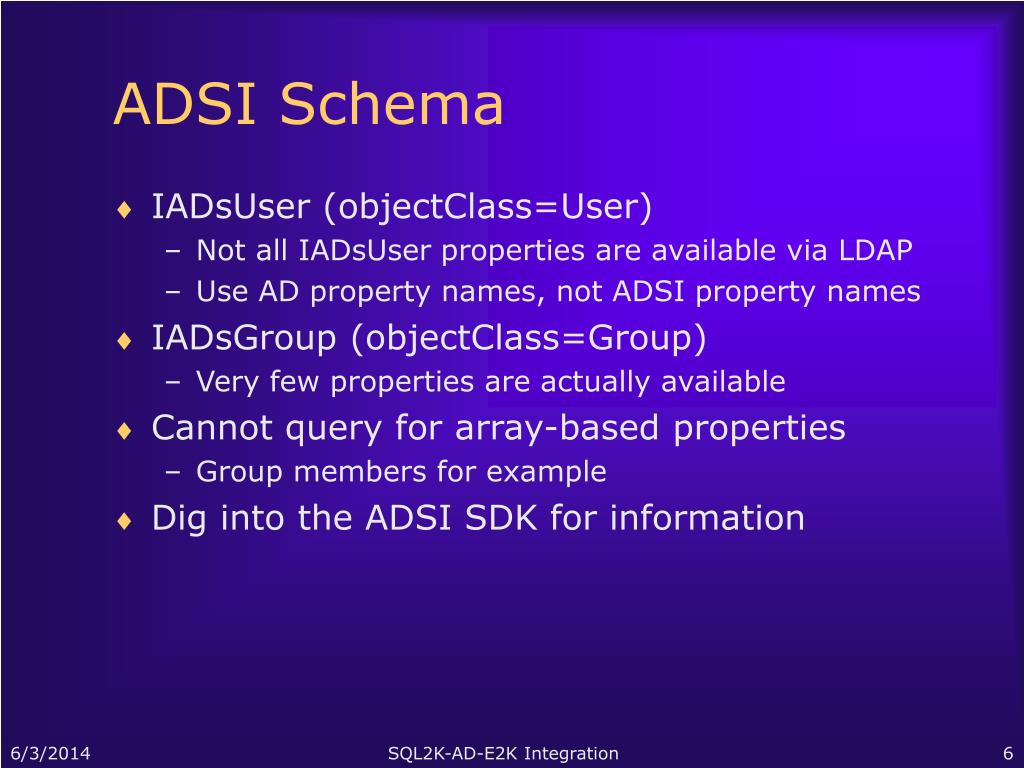 ADSI Schema

♦ IADsUser (objectClass=User)
– Not all IADsUser properties are available via LDAP
– Use AD property names, not ADSI property names
♦ IADsGroup (objectClass=Group)
– Very few properties are actually available
♦ Cannot query for array-based properties
– Group members for example
♦ Dig into the ADSI SDK for information

6/3/2014

SQL2K-AD-E2K Integration

6